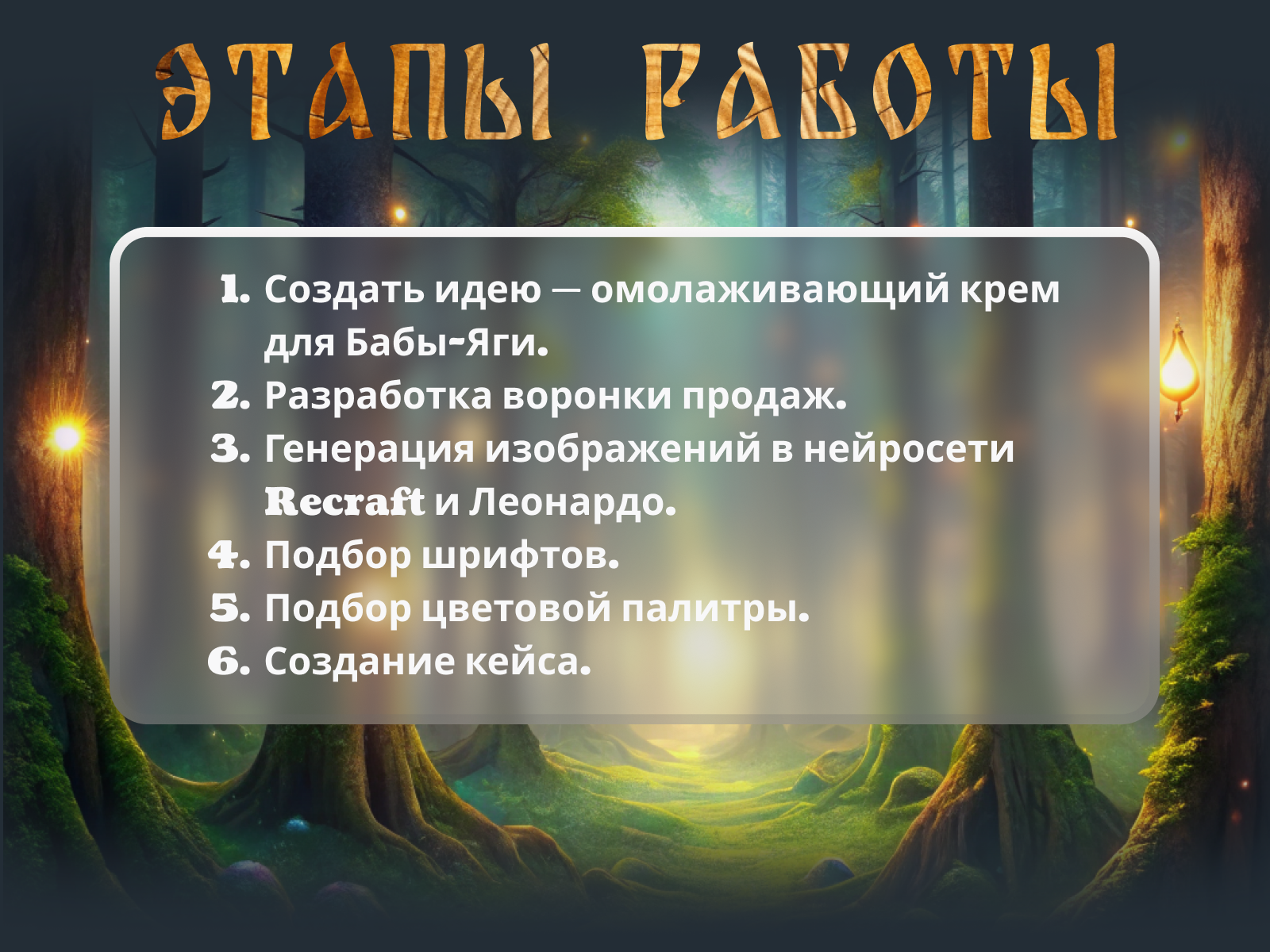 ЭТАПЫ РАБОТЫ

1. Создать идею — омолаживающий крем для Бабы-Яги.
2. Разработка воронки продаж.
3. Генерация изображений в нейросети Recraft и Леонардо.
4. Подбор шрифтов.
5. Подбор цветовой палитры.
6. Создание кейса.